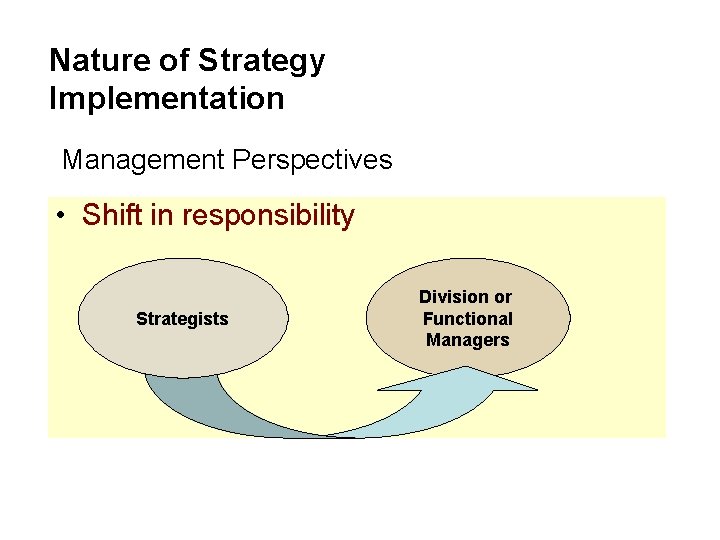 Nature of Strategy Implementation

Management Perspectives

• Shift in responsibility

Strategists

Division or Functional Managers